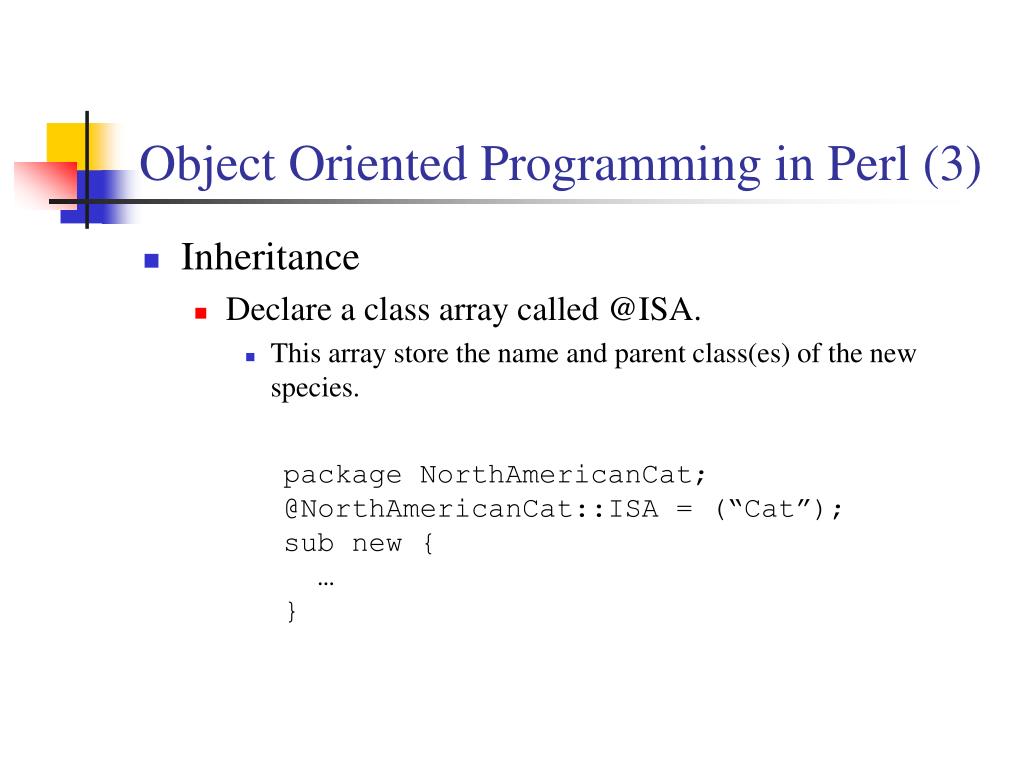 Object Oriented Programming in Perl (3)

Inheritance

Declare a class array called @ISA.

This array store the name and parent class(es) of the new species.

package NorthAmericanCat;
@NorthAmericanCat::ISA = (“Cat”);
sub new {
  …
}